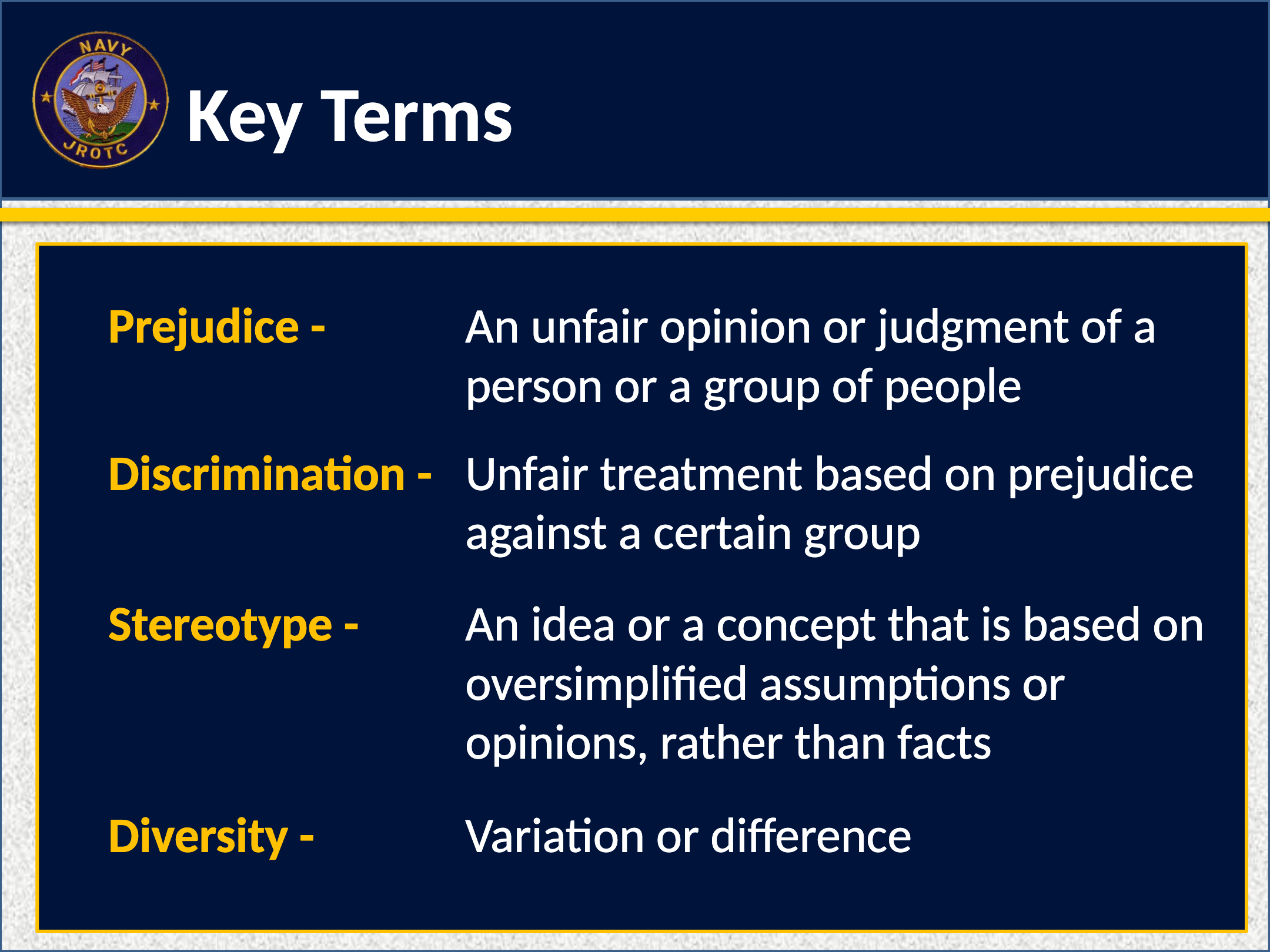 NAVY
JROTC

Key Terms

Prejudice - An unfair opinion or judgment of a person or a group of people

Discrimination - Unfair treatment based on prejudice against a certain group

Stereotype - An idea or a concept that is based on oversimplified assumptions or opinions, rather than facts

Diversity - Variation or difference